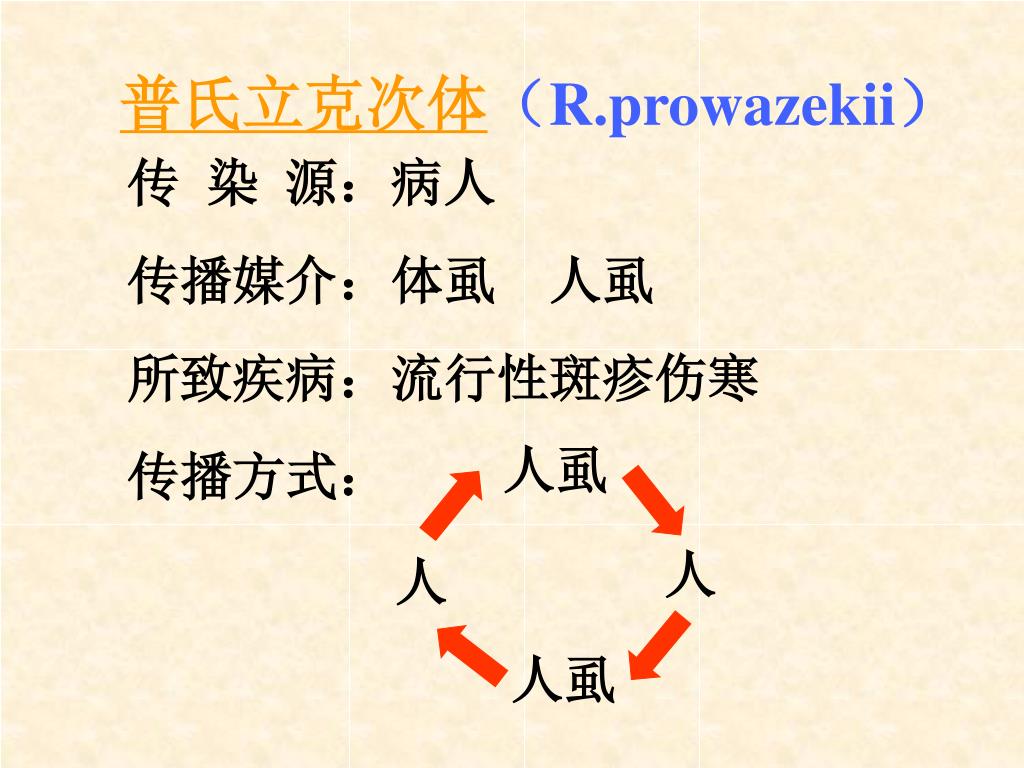 普氏立克次体（R.prowazekii）

传 染 源：病人

传播媒介：体虱 人虱

所致疾病：流行性斑疹伤寒

传播方式：

人虱

人

人

人虱